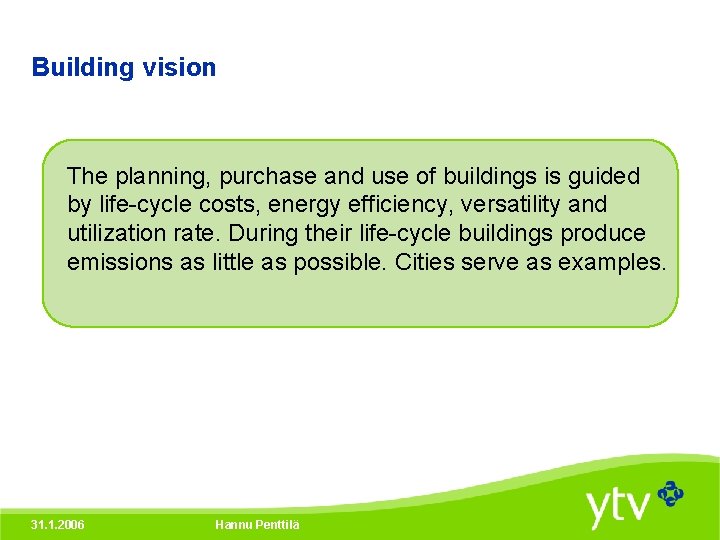 Building vision

The planning, purchase and use of buildings is guided by life-cycle costs, energy efficiency, versatility and utilization rate. During their life-cycle buildings produce emissions as little as possible. Cities serve as examples.

31.1.2006

Hannu Penttilä

ytv